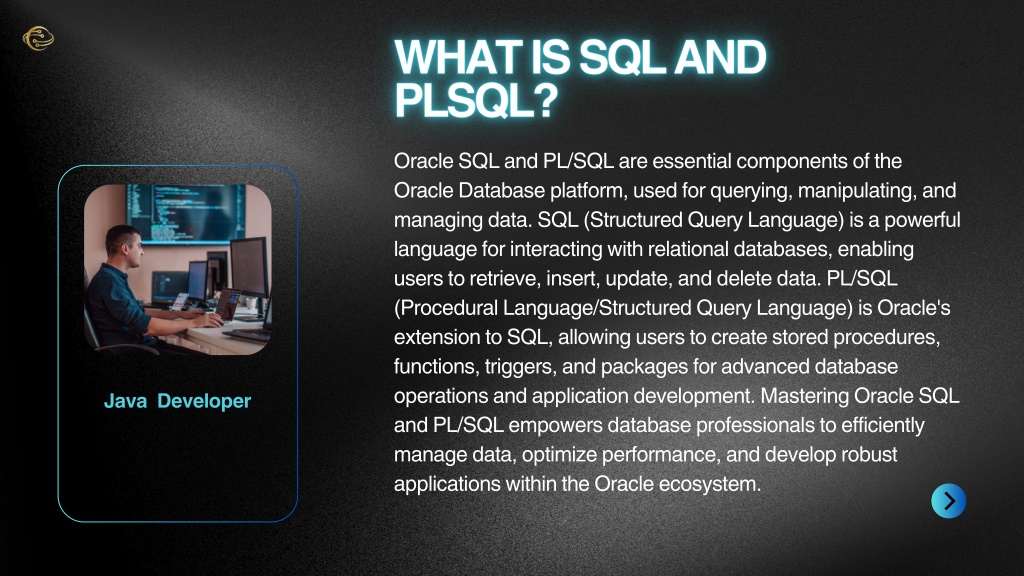 WHAT IS SQL AND PLSQL?

Oracle SQL and PL/SQL are essential components of the Oracle Database platform, used for querying, manipulating, and managing data. SQL (Structured Query Language) is a powerful language for interacting with relational databases, enabling users to retrieve, insert, update, and delete data. PL/SQL (Procedural Language/Structured Query Language) is Oracle's extension to SQL, allowing users to create stored procedures, functions, triggers, and packages for advanced database operations and application development. Mastering Oracle SQL and PL/SQL empowers database professionals to efficiently manage data, optimize performance, and develop robust applications within the Oracle ecosystem.

Java Developer